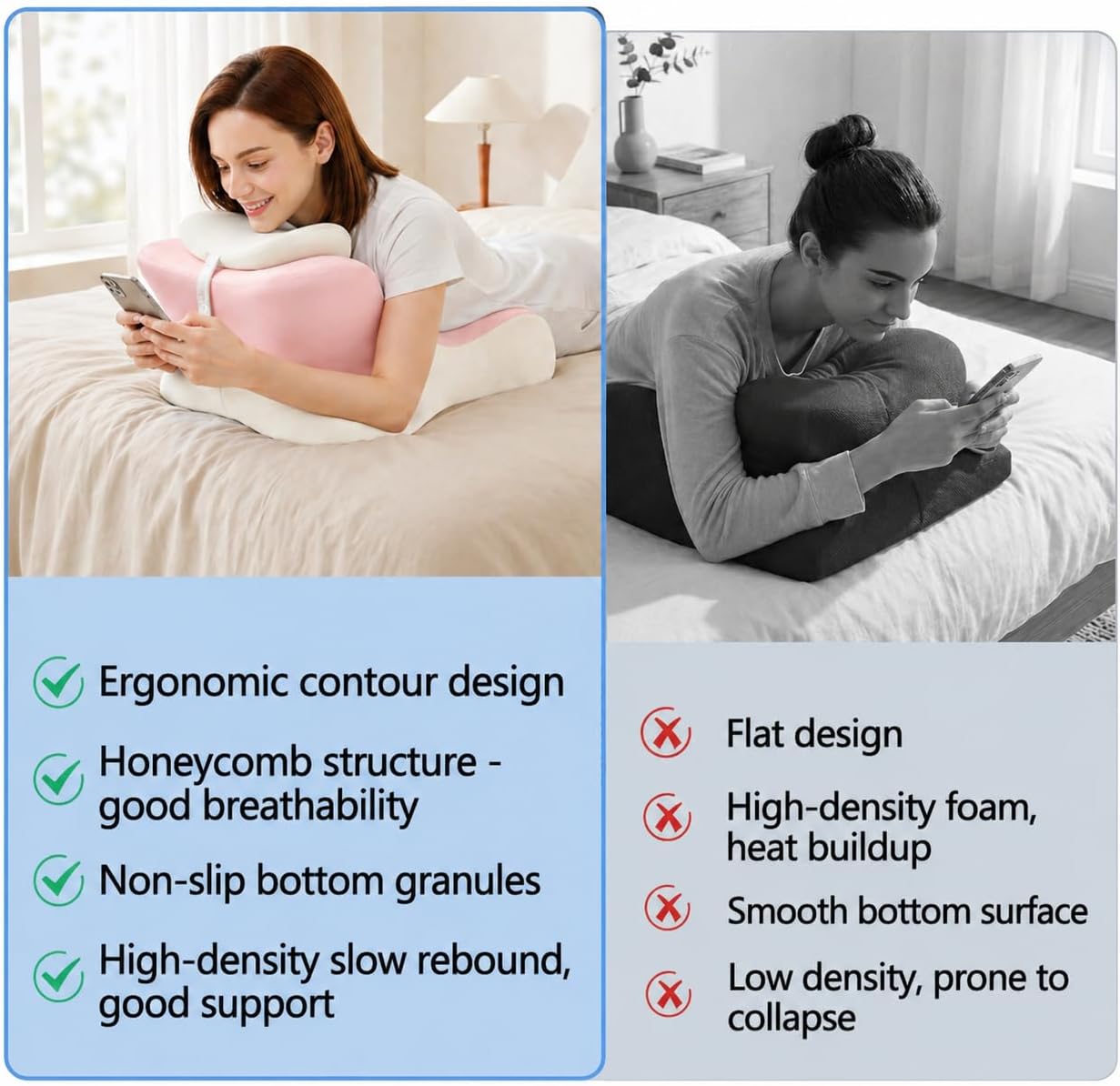 Ergonomic contour design

Honeycomb structure - good breathability

Non-slip bottom granules

High-density slow rebound, good support

Flat design

High-density foam, heat buildup

Smooth bottom surface

Low density, prone to collapse